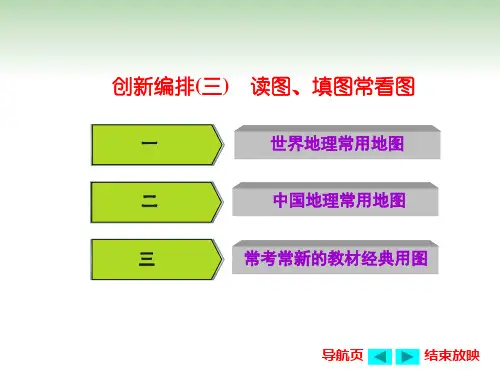 创新编排(三)　读图、填图常看图

一

世界地理常用地图

二

中国地理常用地图

三

常考常新的教材经典用图

导航页

结束放映